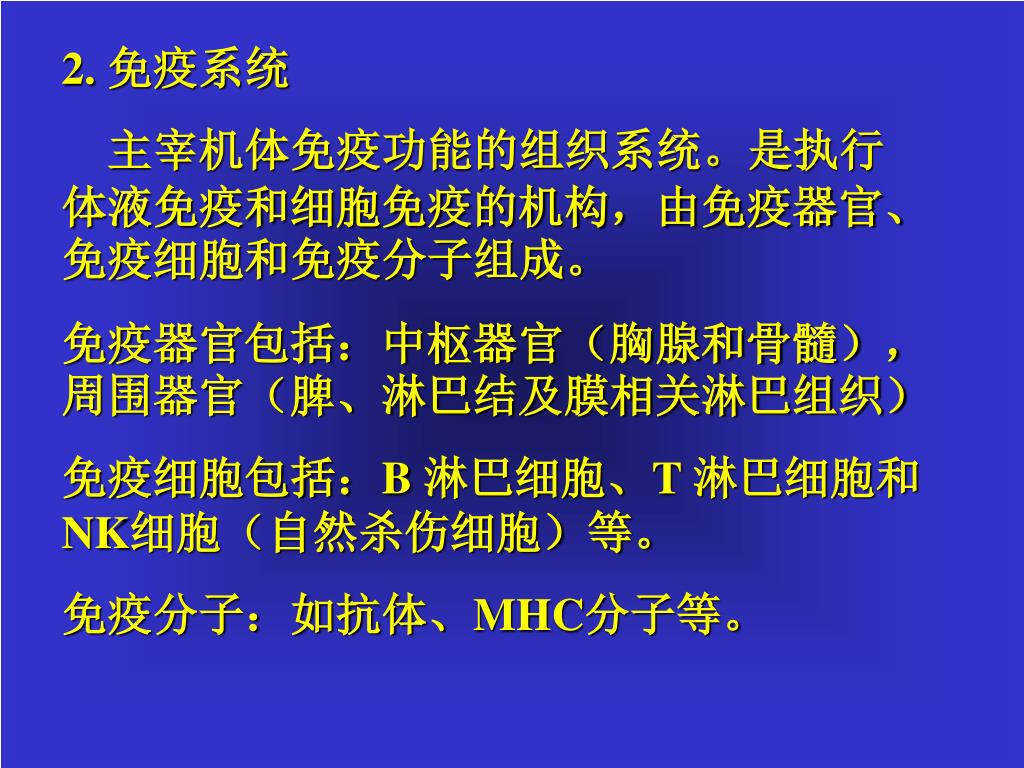 2. 免疫系统

主宰机体免疫功能的组织系统。是执行体液免疫和细胞免疫的机构，由免疫器官、免疫细胞和免疫分子组成。

免疫器官包括：中枢器官（胸腺和骨髓），周围器官（脾、淋巴结及膜相关淋巴组织）

免疫细胞包括：B 淋巴细胞、T 淋巴细胞和NK细胞（自然杀伤细胞）等。

免疫分子：如抗体、MHC分子等。